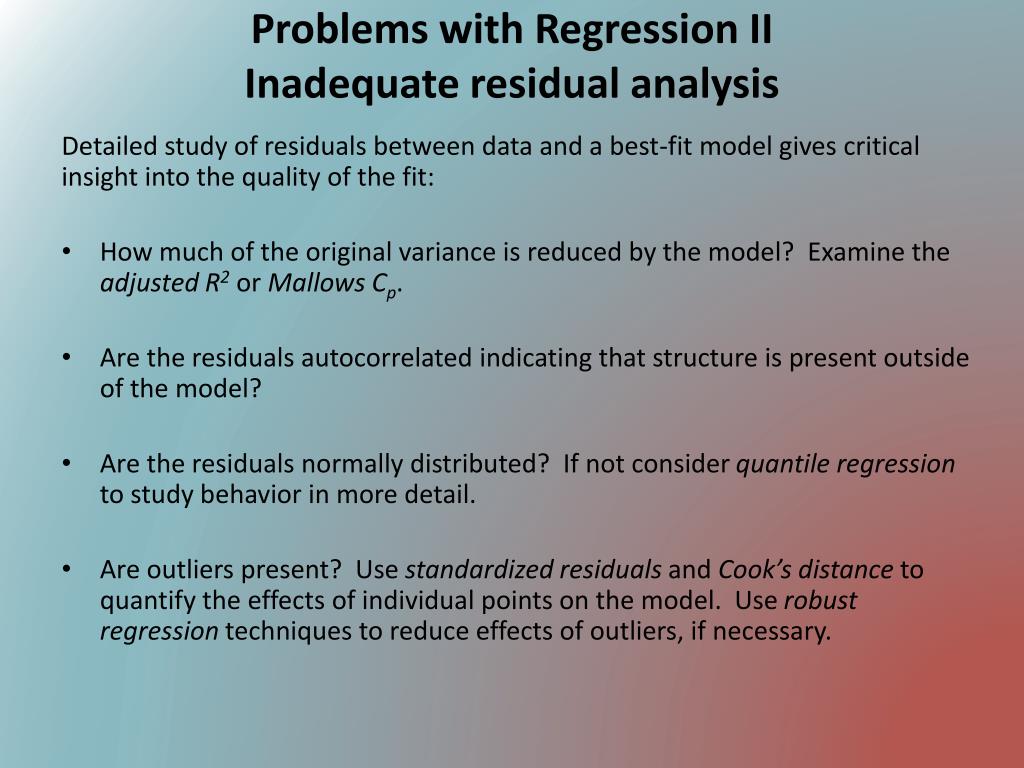 Problems with Regression II
Inadequate residual analysis

Detailed study of residuals between data and a best-fit model gives critical insight into the quality of the fit:

• How much of the original variance is reduced by the model? Examine the adjusted $R^2$ or Mallows $C_p$.

• Are the residuals autocorrelated indicating that structure is present outside of the model?

• Are the residuals normally distributed? If not consider quantile regression to study behavior in more detail.

• Are outliers present? Use standardized residuals and Cook's distance to quantify the effects of individual points on the model. Use robust regression techniques to reduce effects of outliers, if necessary.